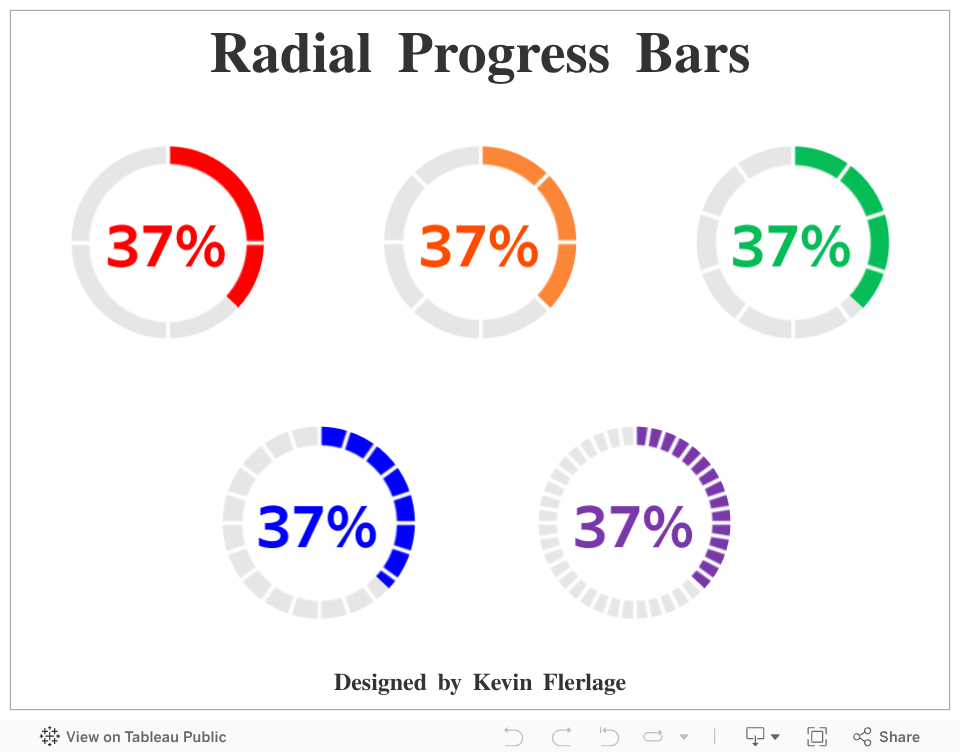 Radial Progress Bars

37%

37%

37%

37%

37%

Designed by Kevin Flerlage

View on Tableau Public

Share